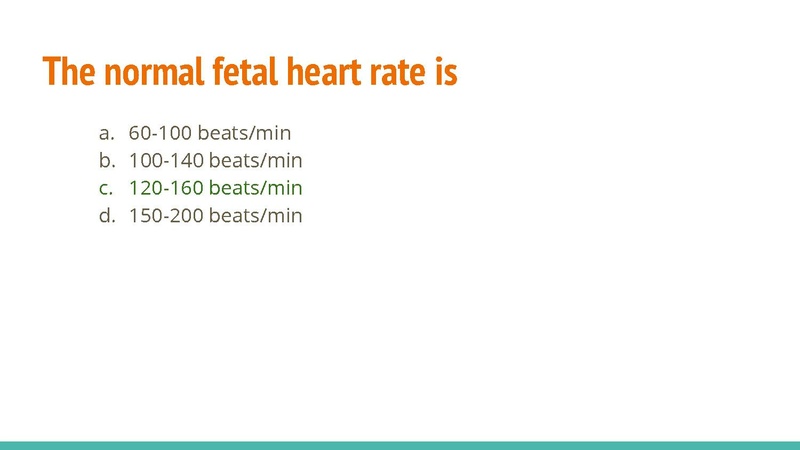 The normal fetal heart rate is

a. 60-100 beats/min
b. 100-140 beats/min
c. 120-160 beats/min
d. 150-200 beats/min